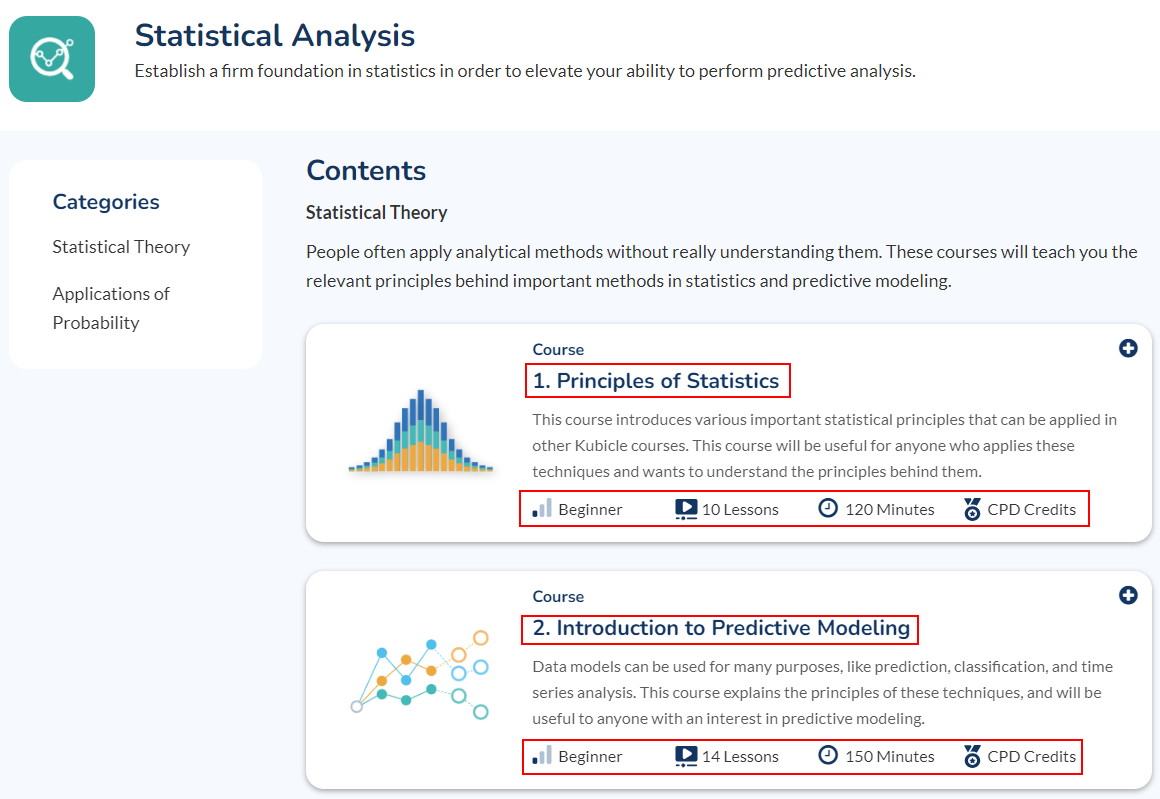 Statistical Analysis
Establish a firm foundation in statistics in order to elevate your ability to perform predictive analysis.

Categories
Statistical Theory
Applications of Probability

Contents
Statistical Theory
People often apply analytical methods without really understanding them. These courses will teach you the relevant principles behind important methods in statistics and predictive modeling.

Course
1. Principles of Statistics
This course introduces various important statistical principles that can be applied in other Kubicle courses. This course will be useful for anyone who applies these techniques and wants to understand the principles behind them.
Beginner 10 Lessons 120 Minutes CPD Credits

Course
2. Introduction to Predictive Modeling
Data models can be used for many purposes, like prediction, classification, and time series analysis. This course explains the principles of these techniques, and will be useful to anyone with an interest in predictive modeling.
Beginner 14 Lessons 150 Minutes CPD Credits